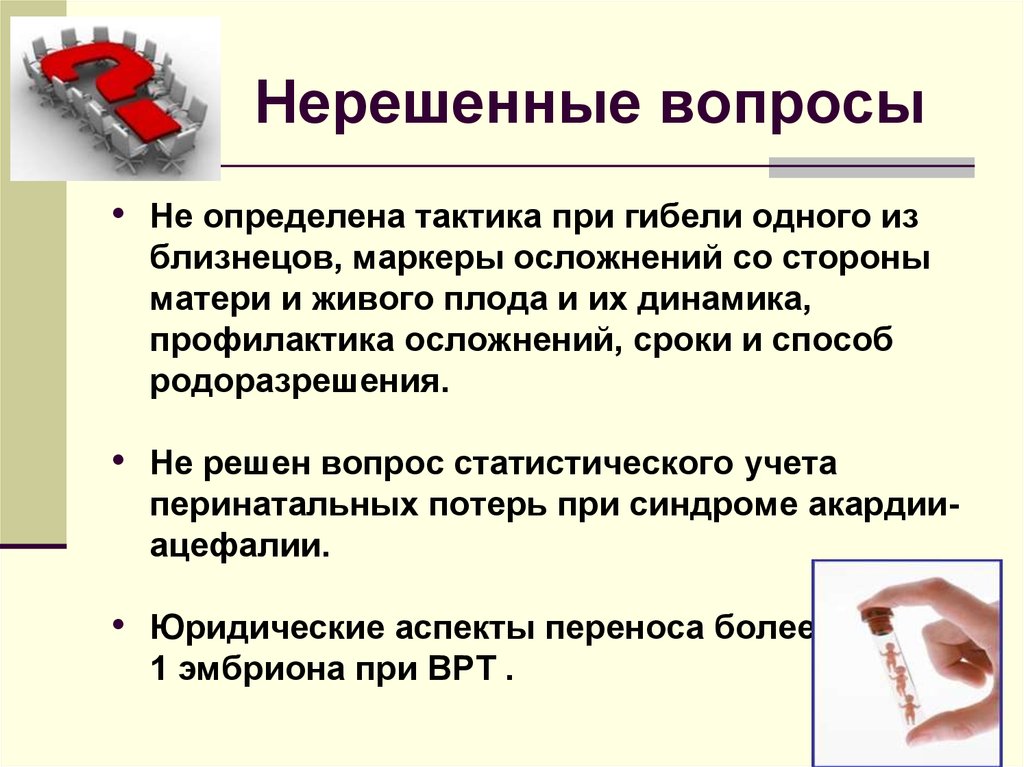 Нерешенные вопросы

• Не определена тактика при гибели одного из близнецов, маркеры осложнений со стороны матери и живого плода и их динамика, профилактика осложнений, сроки и способ родоразрешения.

• Не решен вопрос статистического учета перинатальных потерь при синдроме акардии-ацефалии.

• Юридические аспекты переноса более 1 эмбриона при ВРТ .